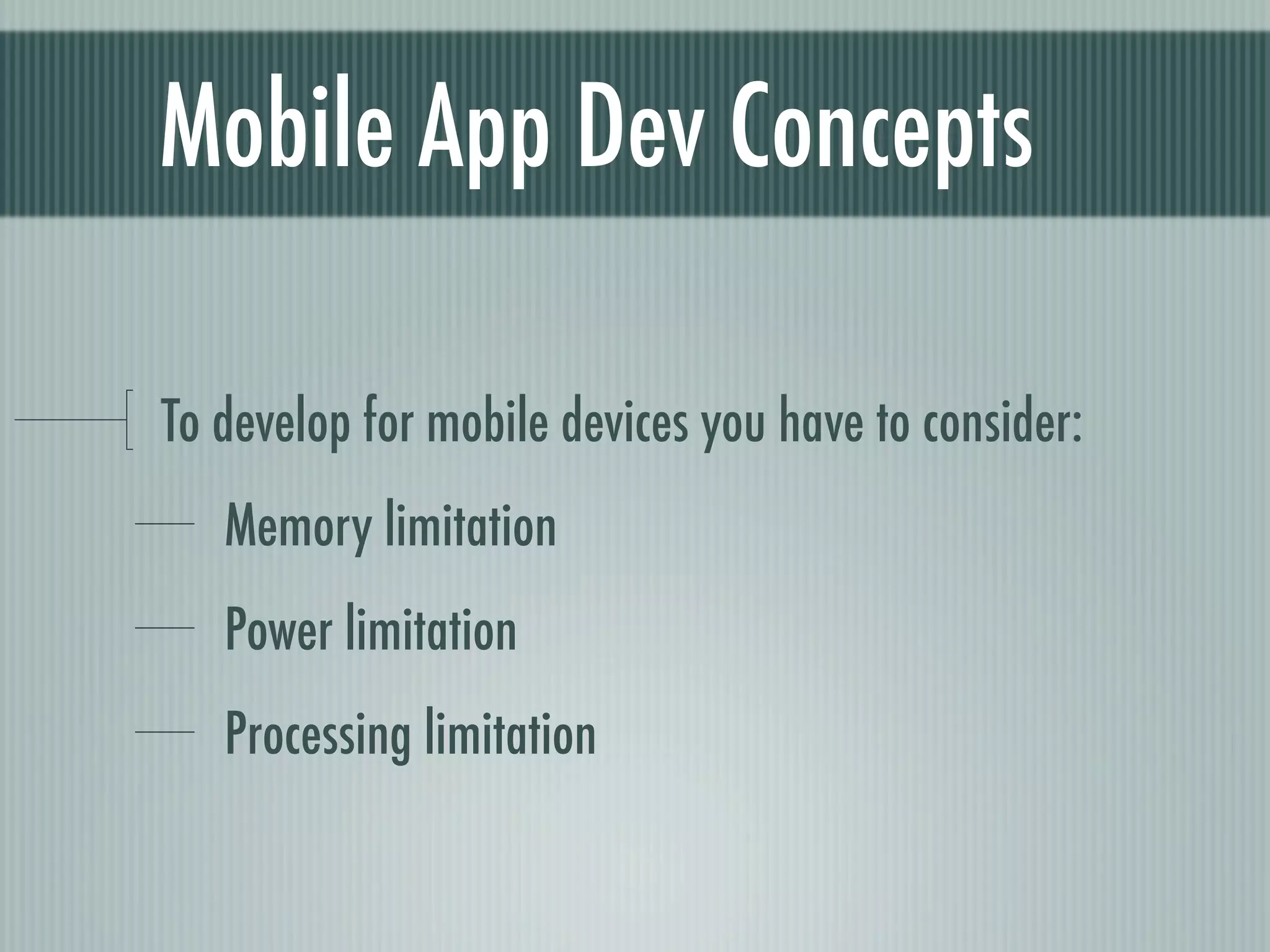 Mobile App Dev Concepts

To develop for mobile devices you have to consider:

Memory limitation

Power limitation

Processing limitation